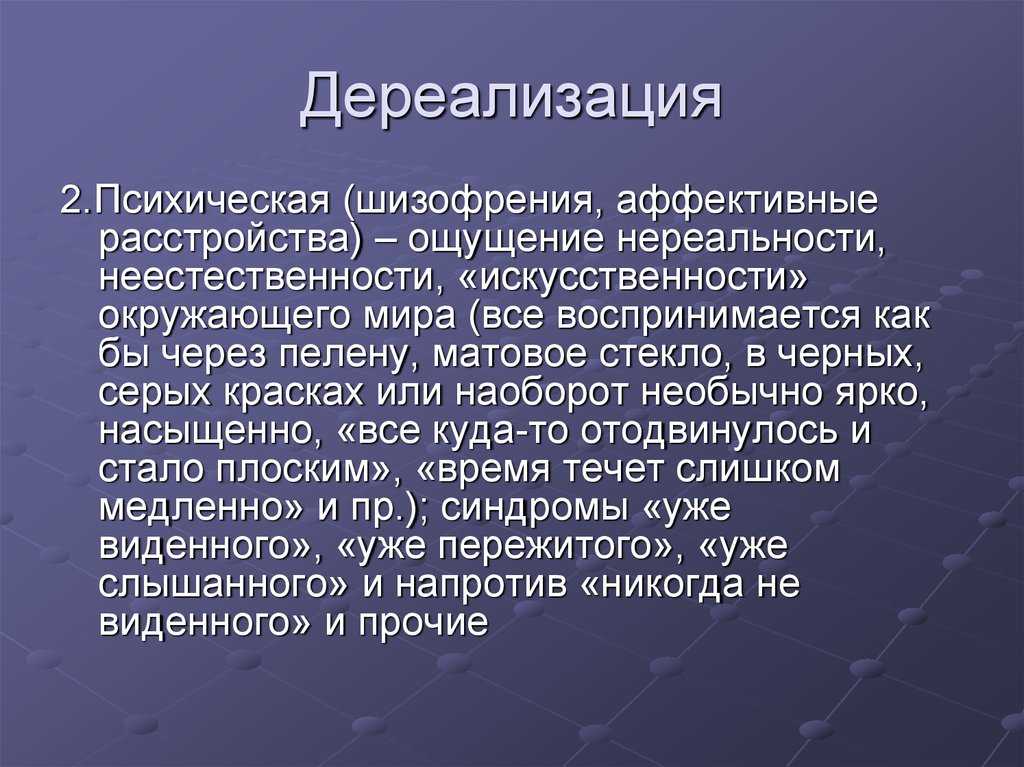 Дереализация

2.Психическая (шизофрения, аффективные расстройства) – ощущение нереальности, неестественности, «искусственности» окружающего мира (все воспринимается как бы через пелену, матовое стекло, в черных, серых красках или наоборот необычно ярко, насыщенно, «все куда-то отодвинулось и стало плоским», «время течет слишком медленно» и пр.); синдромы «уже виденного», «уже пережитого», «уже слышанного» и напротив «никогда не виденного» и прочие